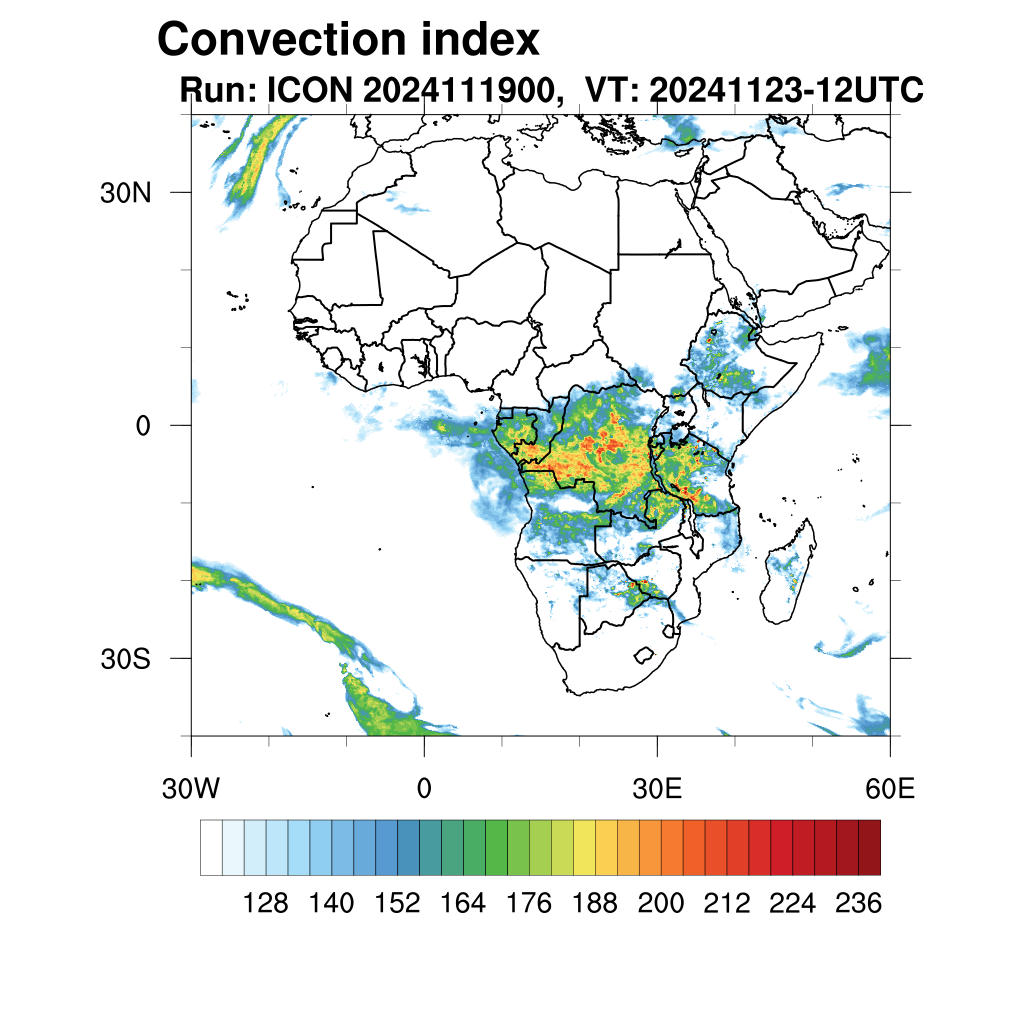 Convection index
Run: ICON 2024111900, VT: 20241123-12UTC

30N
0
30S

30W
0
30E
60E

128 140 152 164 176 188 200 212 224 236